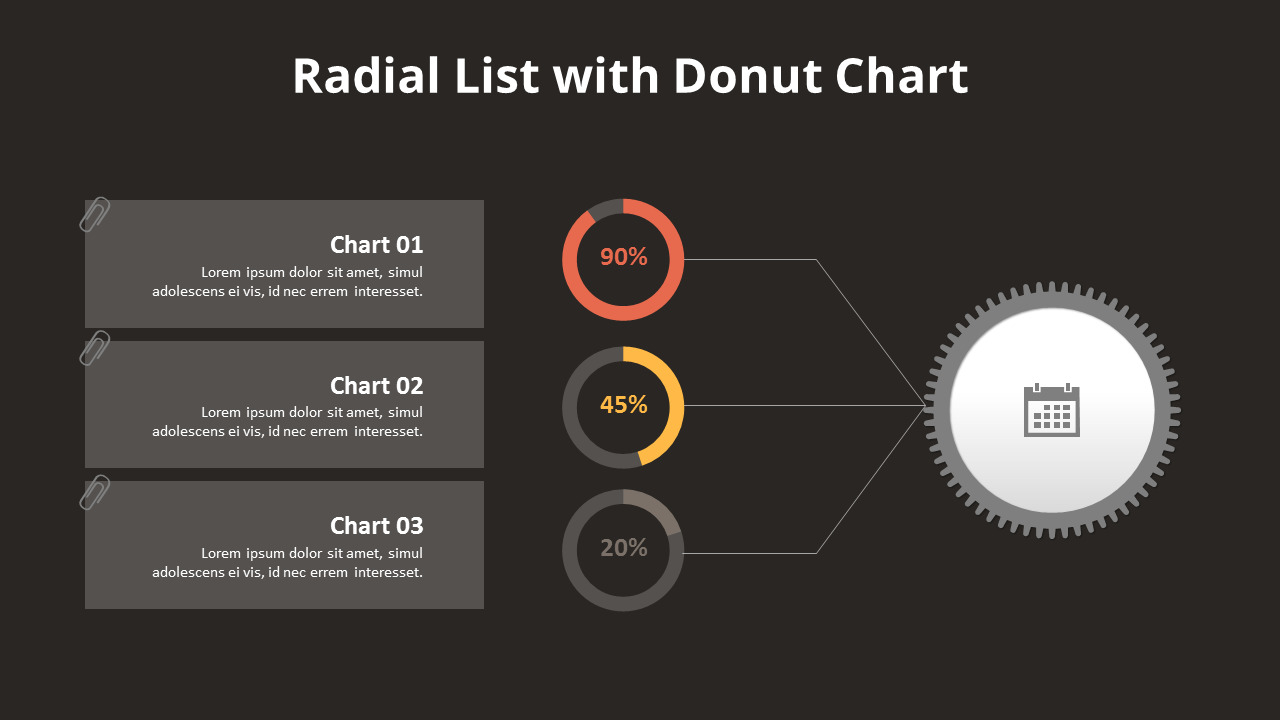 Radial List with Donut Chart

Chart 01
Lorem ipsum dolor sit amet, simul adolescens ei vis, id nec errem interesset.

90%

Chart 02
Lorem ipsum dolor sit amet, simul adolescens ei vis, id nec errem interesset.

45%

Chart 03
Lorem ipsum dolor sit amet, simul adolescens ei vis, id nec errem interesset.

20%